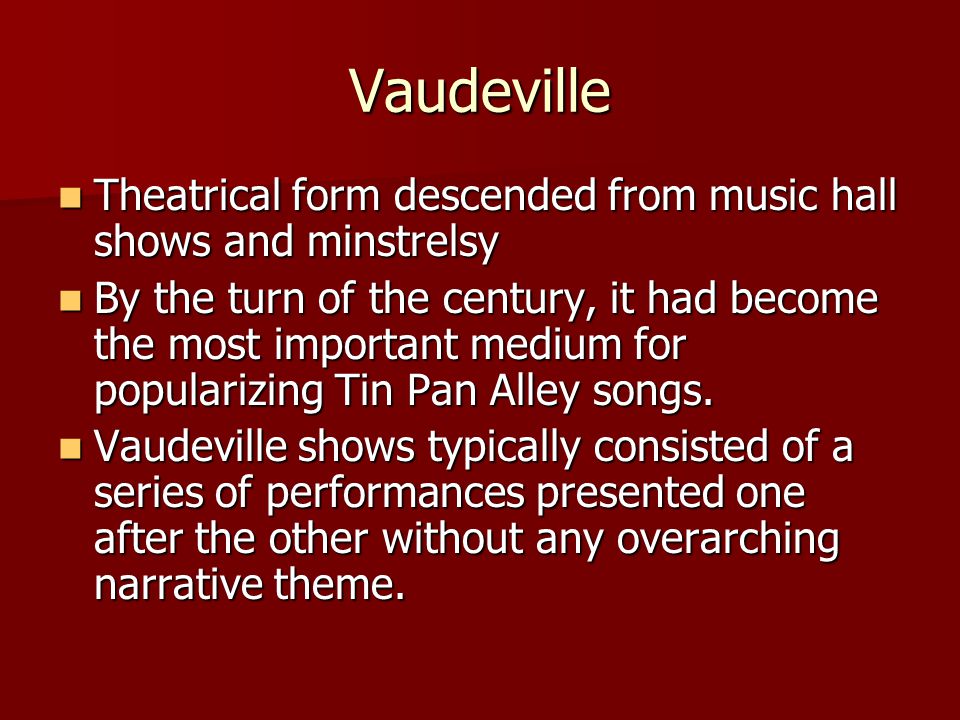 Vaudeville

- Theatrical form descended from music hall shows and minstrelsy
- By the turn of the century, it had become the most important medium for popularizing Tin Pan Alley songs.
- Vaudeville shows typically consisted of a series of performances presented one after the other without any overarching narrative theme.